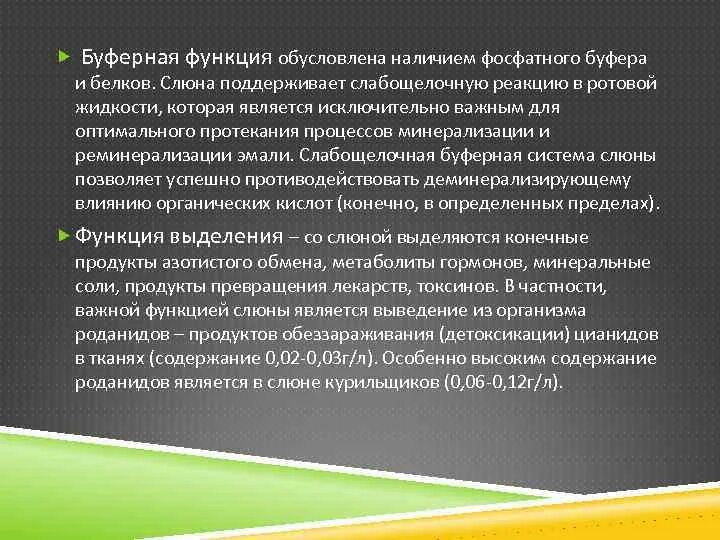 Буферная функция обусловлена наличием фосфатного буфера и белков. Слюна поддерживает слабощелочную реакцию в ротовой жидкости, которая является исключительно важным для оптимального протекания процессов минерализации и реминерализации эмали. Слабощелочная буферная система слюны позволяет успешно противодействовать деминерализирующему влиянию органических кислот (конечно, в определенных пределах).

Функция выделения – со слюной выделяются конечные продукты азотистого обмена, метаболиты гормонов, минеральные соли, продукты превращения лекарств, токсинов. В частности, важной функцией слюны является выведение из организма роданидов – продуктов обеззараживания (детоксикации) цианидов в тканях (содержание 0,02-0,03г/л). Особенно высоким содержание роданидов является в слюне курильщиков (0,06-0,12г/л).